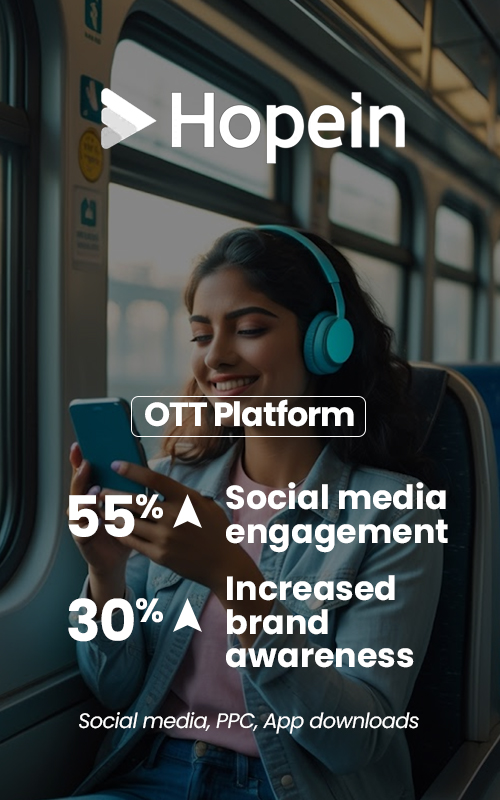 Hopein

OTT Platform

55% Social media engagement

30% Increased brand awareness

Social media, PPC, App downloads